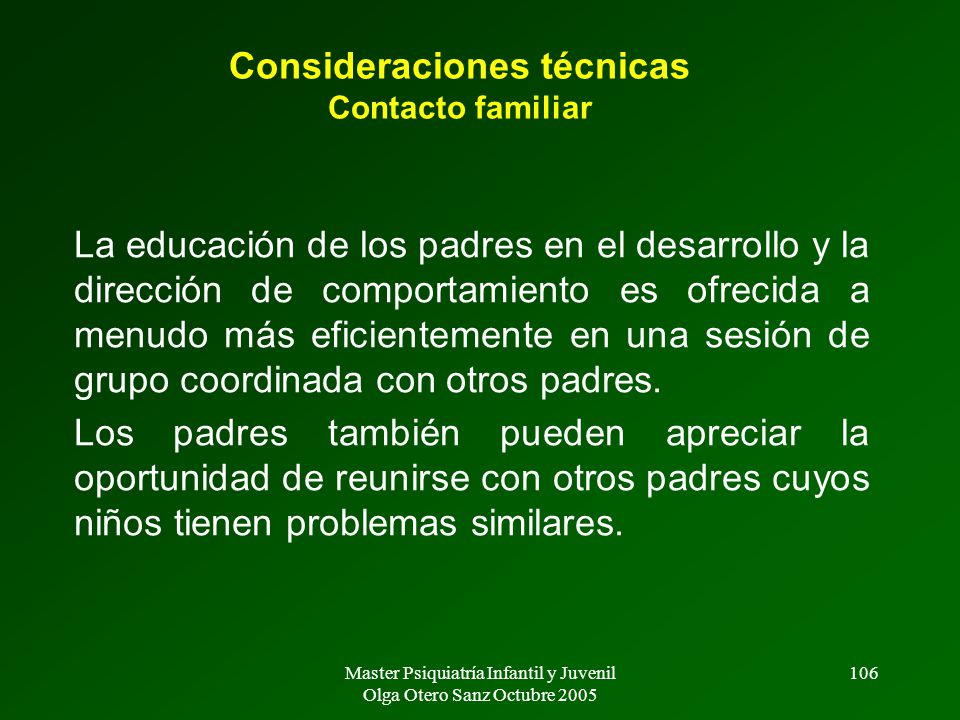 Consideraciones técnicas
Contacto familiar

La educación de los padres en el desarrollo y la dirección de comportamiento es ofrecida a menudo más eficientemente en una sesión de grupo coordinada con otros padres.

Los padres también pueden apreciar la oportunidad de reunirse con otros padres cuyos niños tienen problemas similares.

Master Psiquiatría Infantil y Juvenil
Olga Otero Sanz Octubre 2005

106